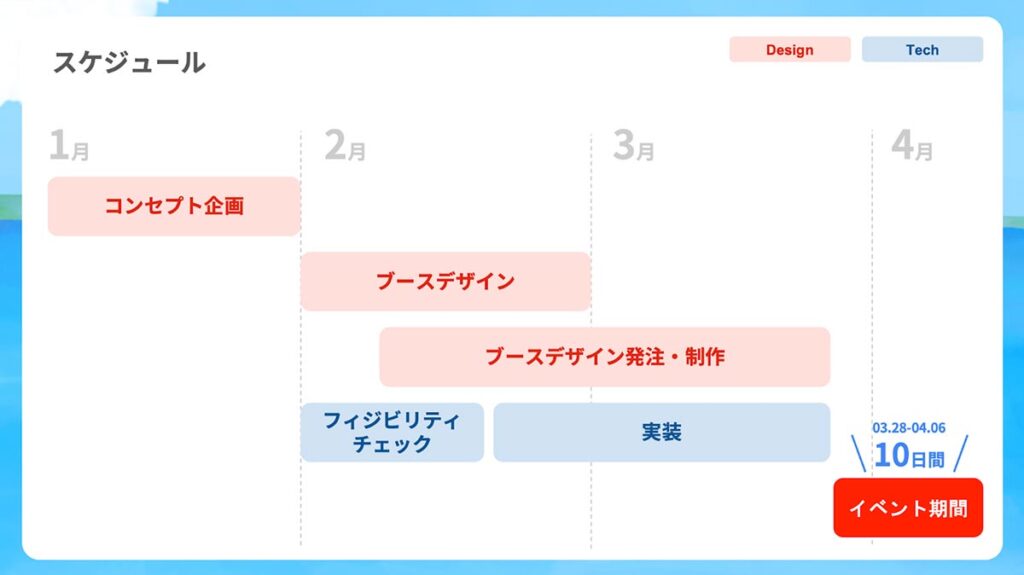 スケジュール

Design

Tech

1月

2月

3月

4月

コンセプト企画

ブースデザイン

ブースデザイン発注・制作

フィジビリティチェック

実装

03.28-04.06

10日間

イベント期間